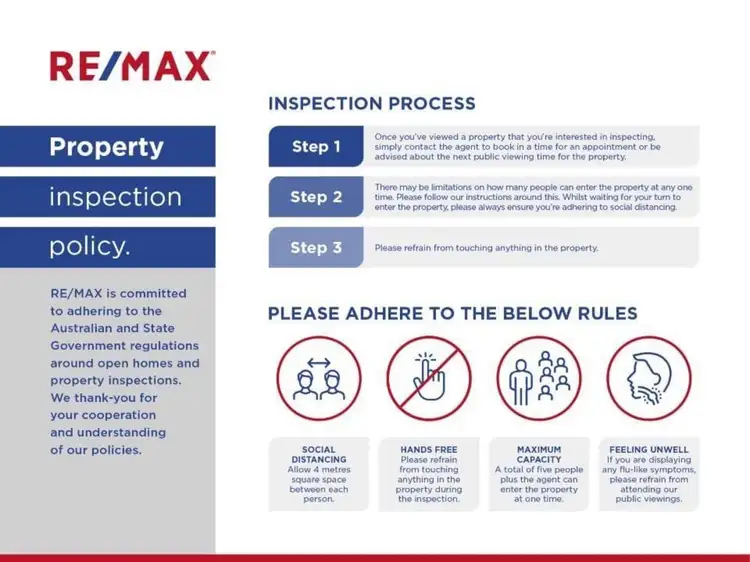 RE/MAX

Property

inspection

policy.

RE/MAX is committed to adhering to the Australian and State Government regulations around open homes and property inspections. We thank-you for your cooperation and understanding of our policies.

INSPECTION PROCESS

Step 1 Once you've viewed a property that you're interested in inspecting, simply contact the agent to book in a time for an appointment or be advised about the next public viewing time for the property.

Step 2 There may be limitations on how many people can enter the property at any one time. Please follow our instructions around this. Whilst waiting for your turn to enter the property, please always ensure you're adhering to social distancing.

Step 3 Please refrain from touching anything in the property.

PLEASE ADHERE TO THE BELOW RULES

SOCIAL DISTANCING
Allow 4 metres square space between each person.

HANDS FREE
Please refrain from touching anything in the property during the inspection.

MAXIMUM CAPACITY
A total of five people plus the agent can enter the property at one time.

FEELING UNWELL
If you are displaying any flu-like symptoms, please refrain from attending our public viewings.